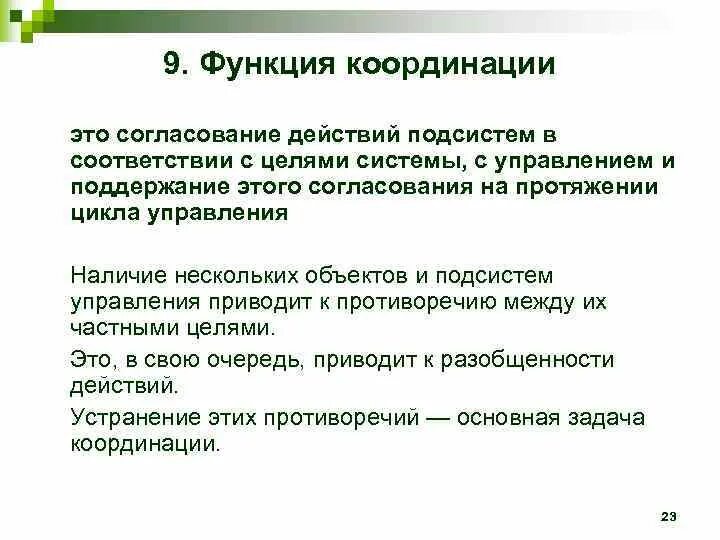 9. Функция координации

это согласование действий подсистем в соответствии с целями системы, с управлением и поддержание этого согласования на протяжении цикла управления

Наличие нескольких объектов и подсистем управления приводит к противоречию между их частными целями.

Это, в свою очередь, приводит к разобщенности действий.

Устранение этих противоречий — основная задача координации.

23